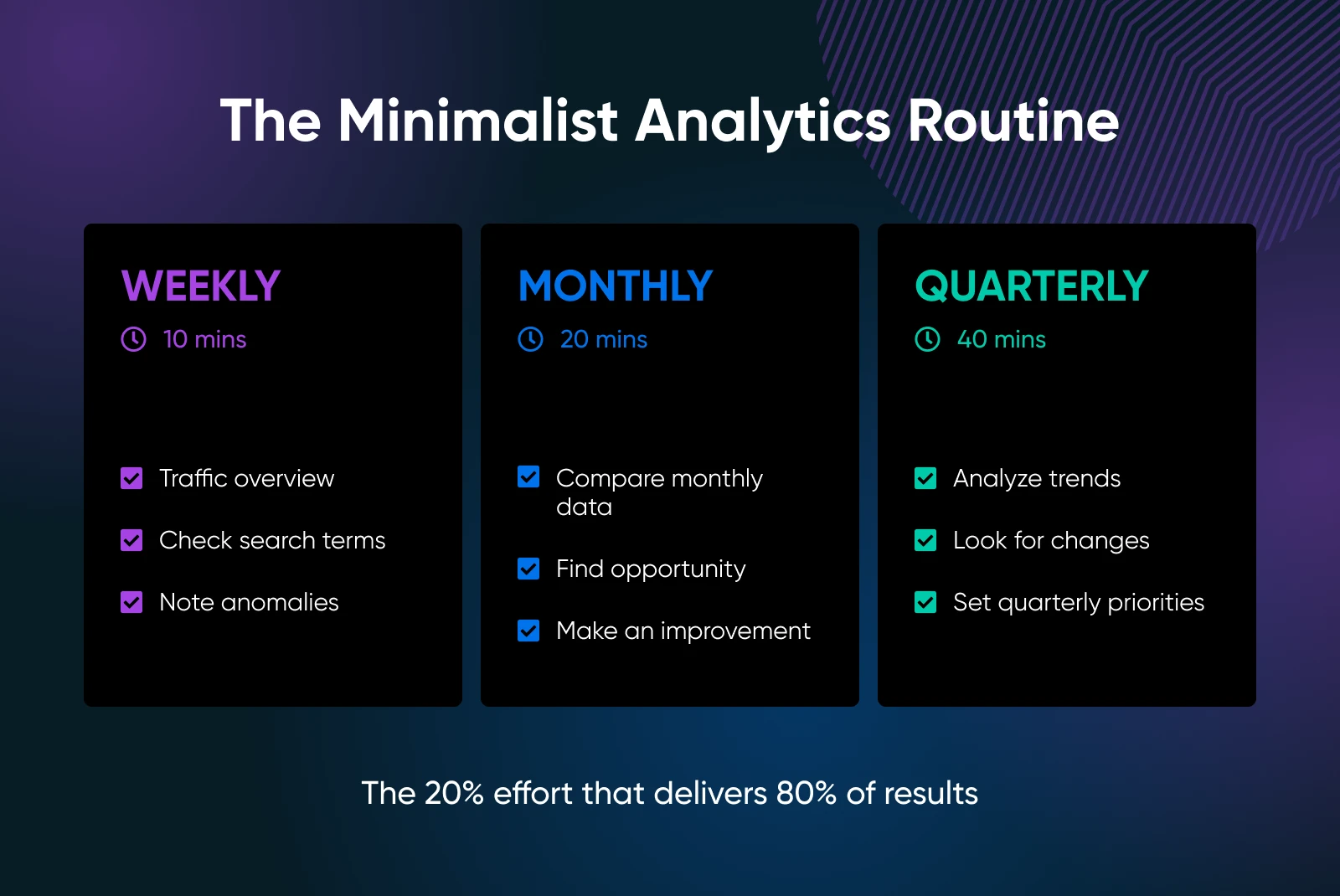 The Minimalist Analytics Routine

WEEKLY
10 mins

Traffic overview
Check search terms
Note anomalies

MONTHLY
20 mins

Compare monthly data
Find opportunity
Make an improvement

QUARTERLY
40 mins

Analyze trends
Look for changes
Set quarterly priorities

The 20% effort that delivers 80% of results